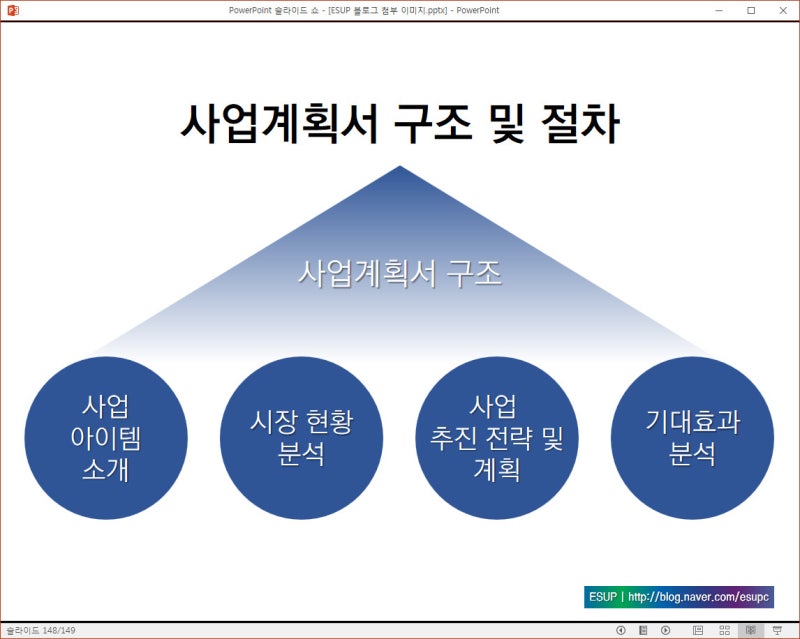 PowerPoint 슬라이드 쇼 - [ESUP 블로그 첨부 이미지.pptx] - PowerPoint

사업계획서 구조 및 절차

사업계획서 구조

사업 아이템 소개

시장 현황 분석

사업 추진 전략 및 계획

기대효과 분석

ESUP | http://blog.naver.com/esupc

슬라이드 148/149